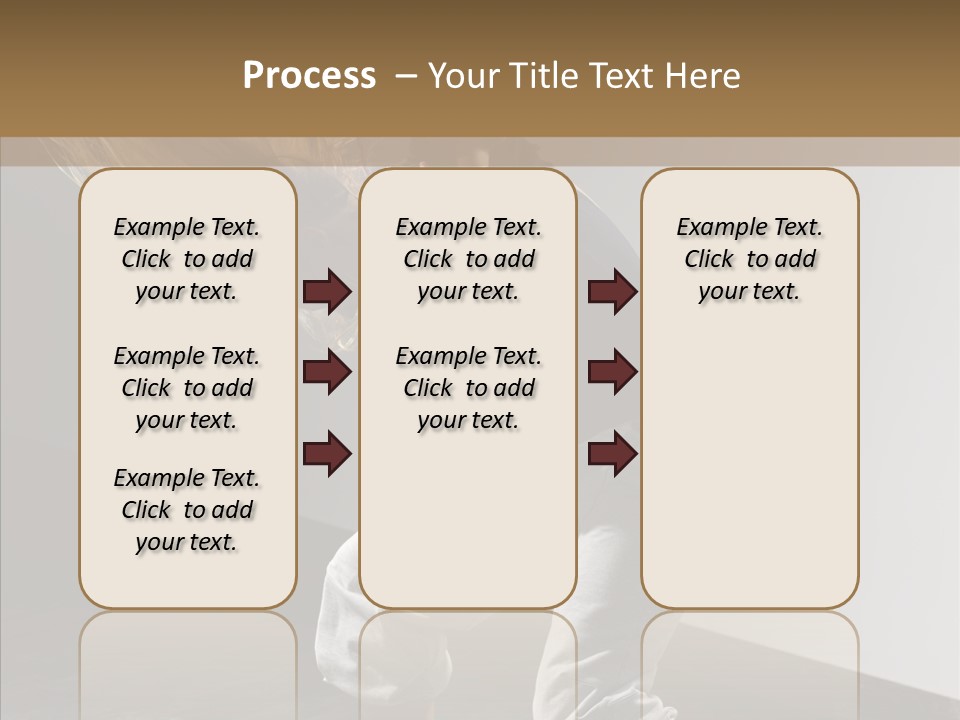 Process – Your Title Text Here

Example Text. Click to add your text.

Example Text. Click to add your text.

Example Text. Click to add your text.

Example Text. Click to add your text.

Example Text. Click to add your text.

Example Text. Click to add your text.